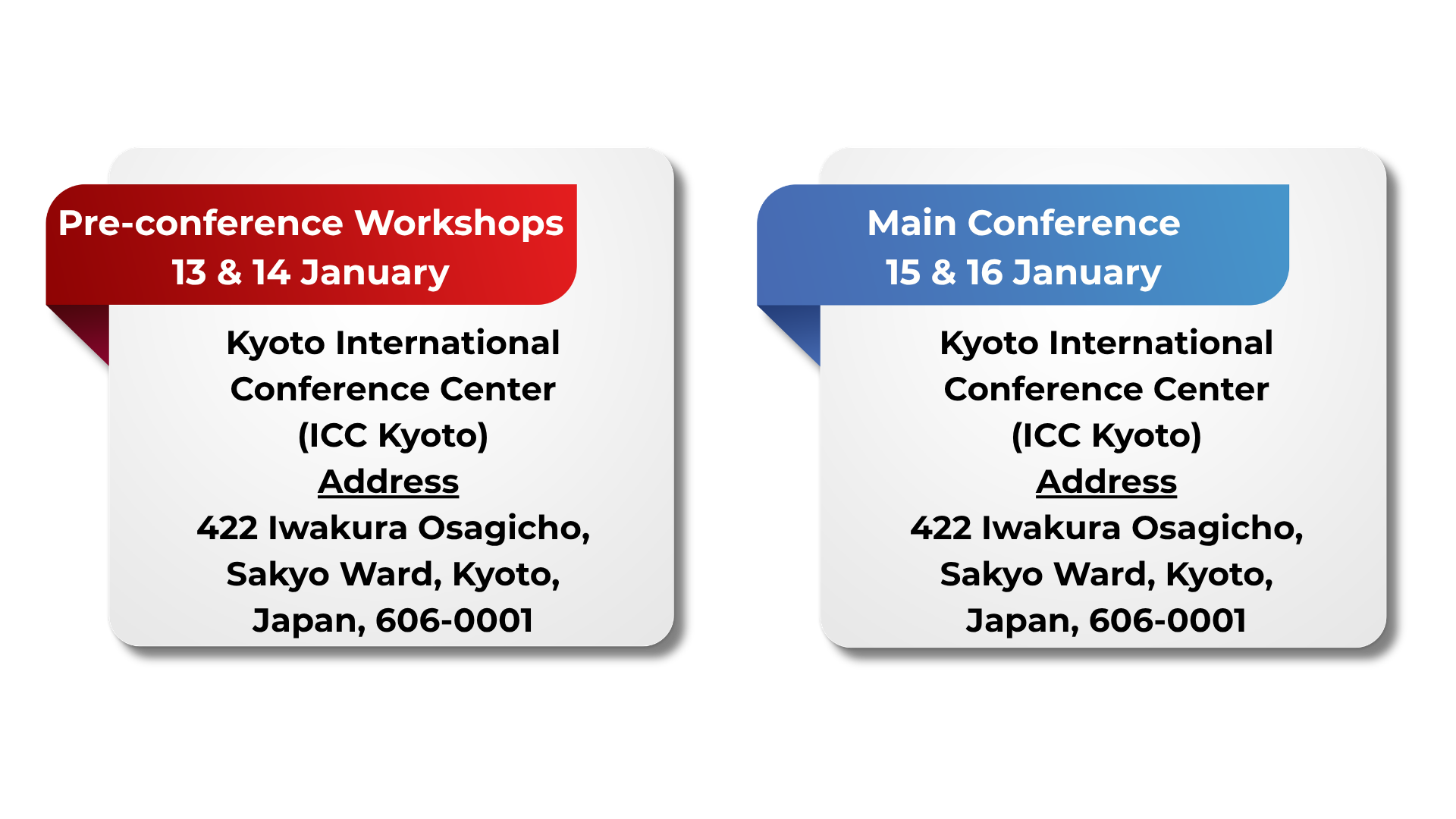 Pre-conference Workshops
13 & 14 January

Kyoto International Conference Center (ICC Kyoto)
Address
422 Iwakura Osagicho, Sakyo Ward, Kyoto, Japan, 606-0001

Main Conference
15 & 16 January

Kyoto International Conference Center (ICC Kyoto)
Address
422 Iwakura Osagicho, Sakyo Ward, Kyoto, Japan, 606-0001